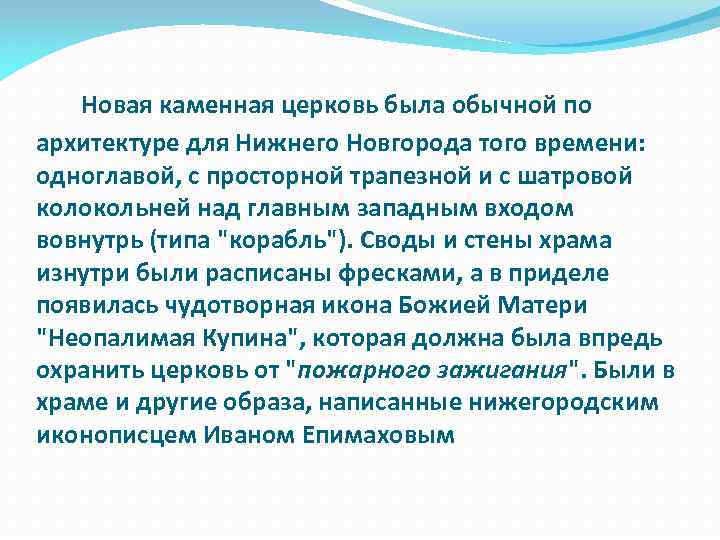 Новая каменная церковь была обычной по архитектуре для Нижнего Новгорода того времени: одноглавой, с просторной трапезной и с шатровой колокольней над главным западным входом вовнутрь (типа "корабль"). Своды и стены храма изнутри были расписаны фресками, а в приделе появилась чудотворная икона Божией Матери "Неопалимая Купина", которая должна была впредь охранить церковь от "пожарного зажигания". Были в храме и другие образа, написанные нижегородским иконописцем Иваном Епимаховым